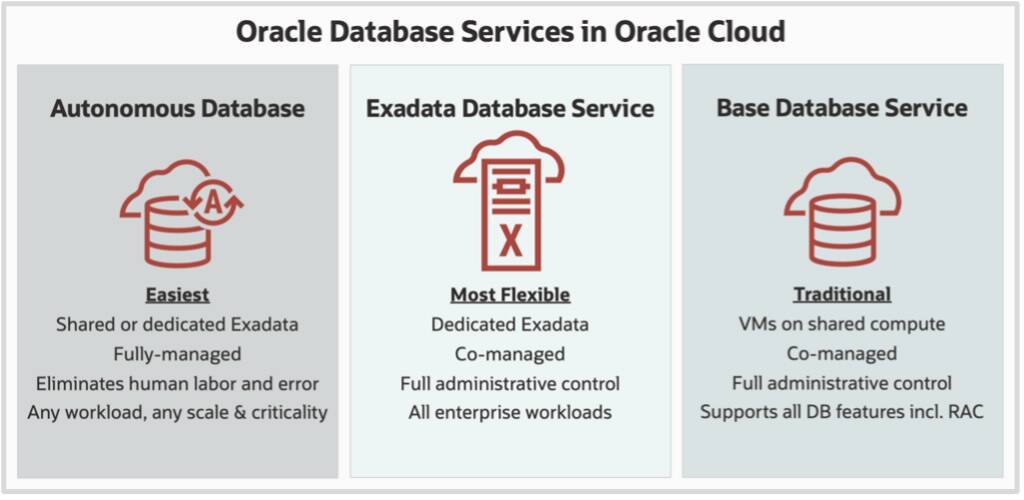 Oracle Database Services in Oracle Cloud

Autonomous Database

A

Easiest
Shared or dedicated Exadata
Fully-managed
Eliminates human labor and error
Any workload, any scale & criticality

Exadata Database Service

X

Most Flexible
Dedicated Exadata
Co-managed
Full administrative control
All enterprise workloads

Base Database Service

Traditional
VMs on shared compute
Co-managed
Full administrative control
Supports all DB features incl. RAC